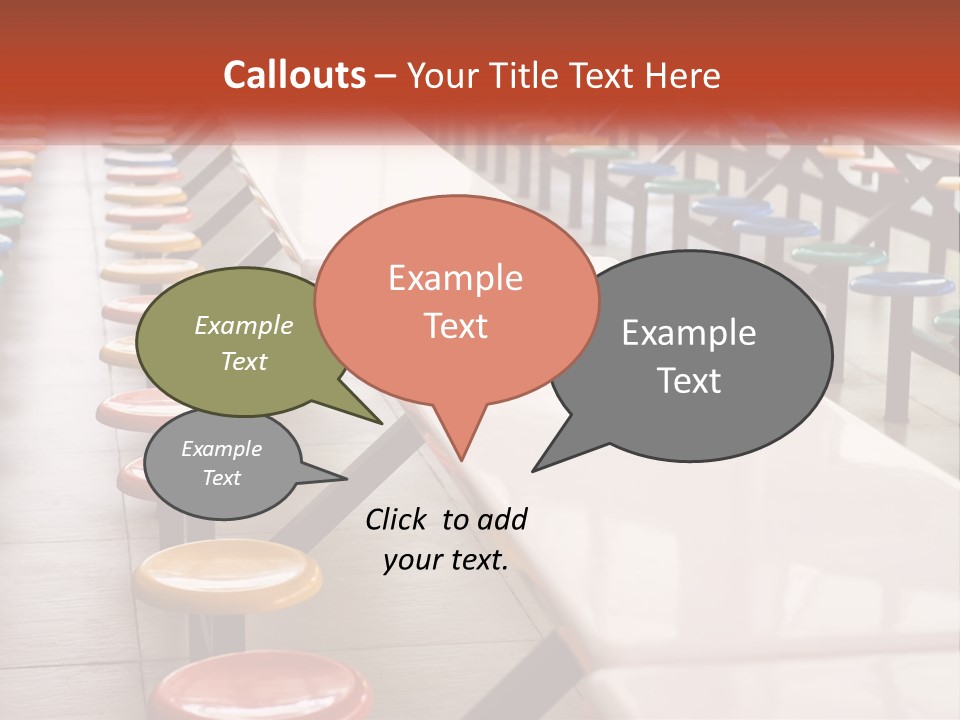 Callouts – Your Title Text Here

Example Text

Example Text

Example Text

Example Text

Click to add your text.